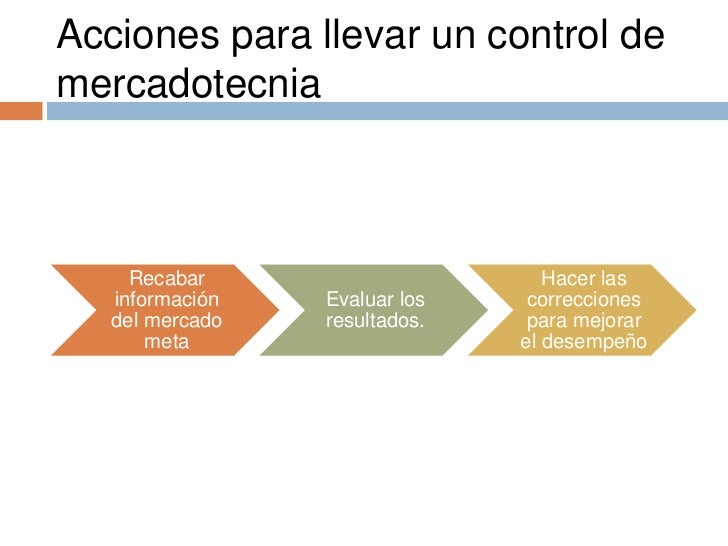 Acciones para llevar un control de mercadotecnia

Recabar información del mercado meta

Evaluar los resultados.

Hacer las correcciones para mejorar el desempeño